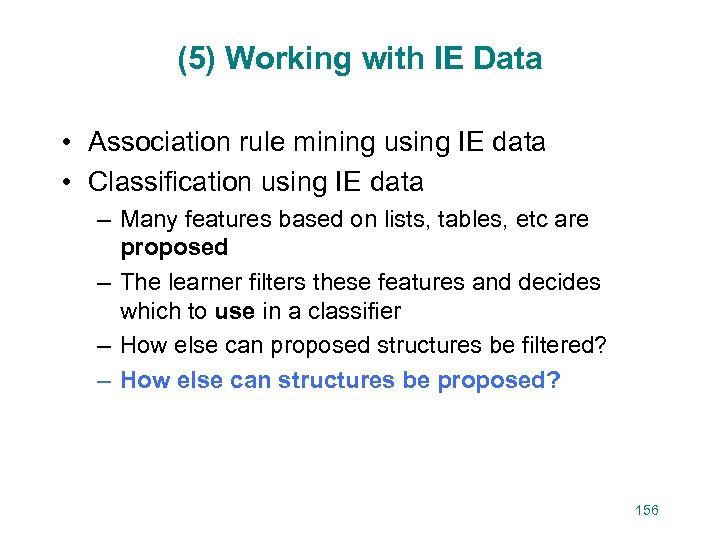 (5) Working with IE Data

• Association rule mining using IE data
• Classification using IE data
– Many features based on lists, tables, etc are proposed
– The learner filters these features and decides which to use in a classifier
– How else can proposed structures be filtered?
– How else can structures be proposed?

156